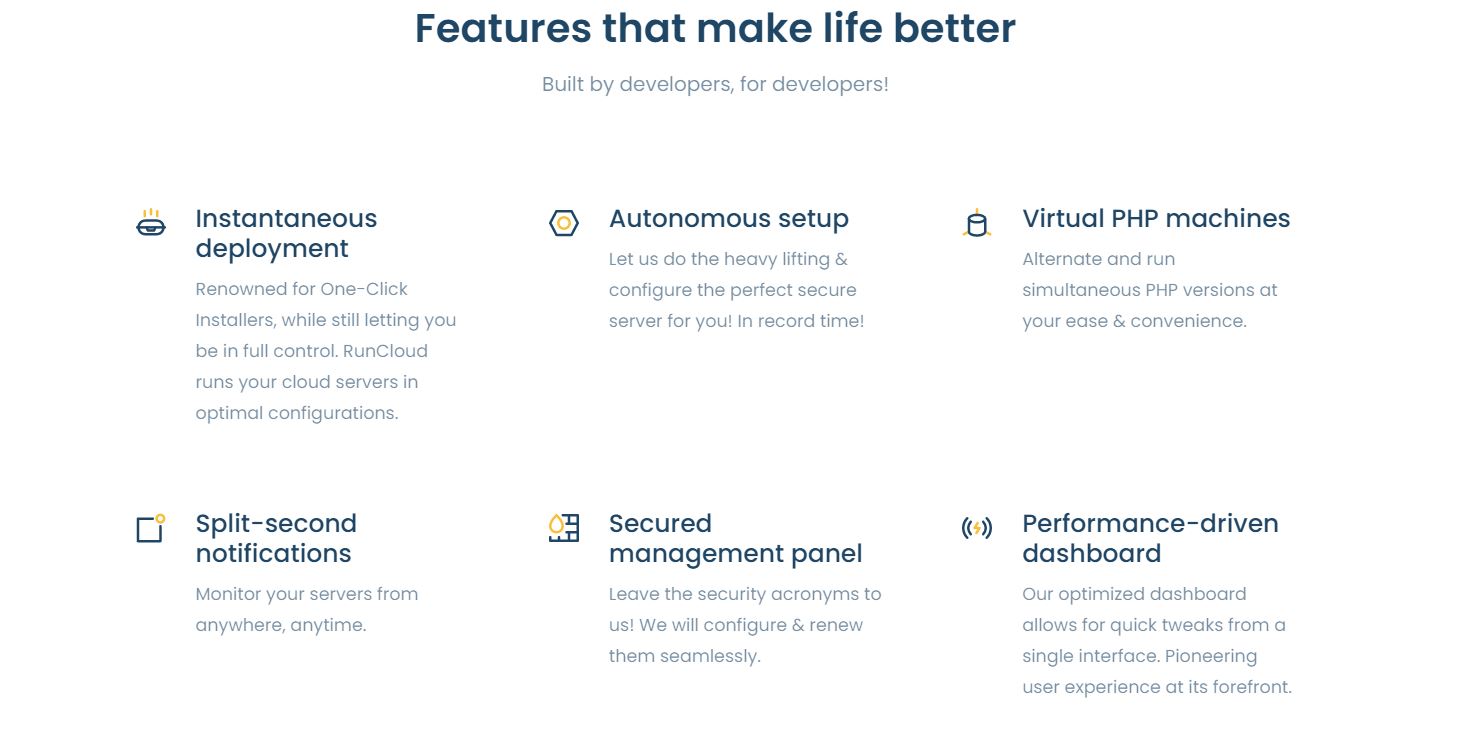 Features that make life better

Built by developers, for developers!

Instantaneous deployment

Renowned for One-Click Installers, while still letting you be in full control. RunCloud runs your cloud servers in optimal configurations.

Autonomous setup

Let us do the heavy lifting & configure the perfect secure server for you! In record time!

Virtual PHP machines

Alternate and run simultaneous PHP versions at your ease & convenience.

Split-second notifications

Monitor your servers from anywhere, anytime.

Secured management panel

Leave the security acronyms to us! We will configure & renew them seamlessly.

Performance-driven dashboard

Our optimized dashboard allows for quick tweaks from a single interface. Pioneering user experience at its forefront.